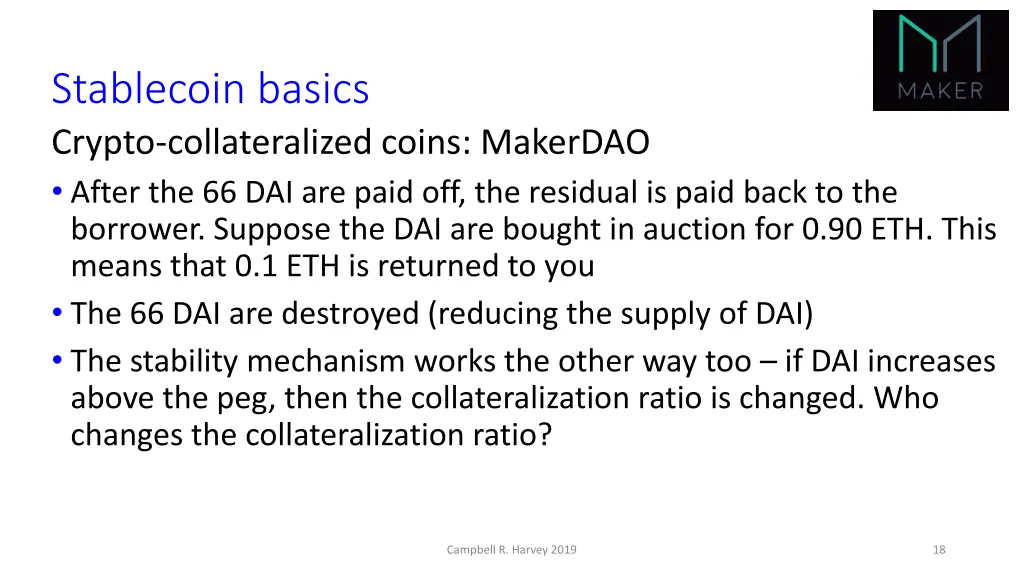 MAKER

Stablecoin basics

Crypto-collateralized coins: MakerDAO

• After the 66 DAI are paid off, the residual is paid back to the borrower. Suppose the DAI are bought in auction for 0.90 ETH. This means that 0.1 ETH is returned to you

• The 66 DAI are destroyed (reducing the supply of DAI)

• The stability mechanism works the other way too – if DAI increases above the peg, then the collateralization ratio is changed. Who changes the collateralization ratio?

Campbell R. Harvey 2019

18